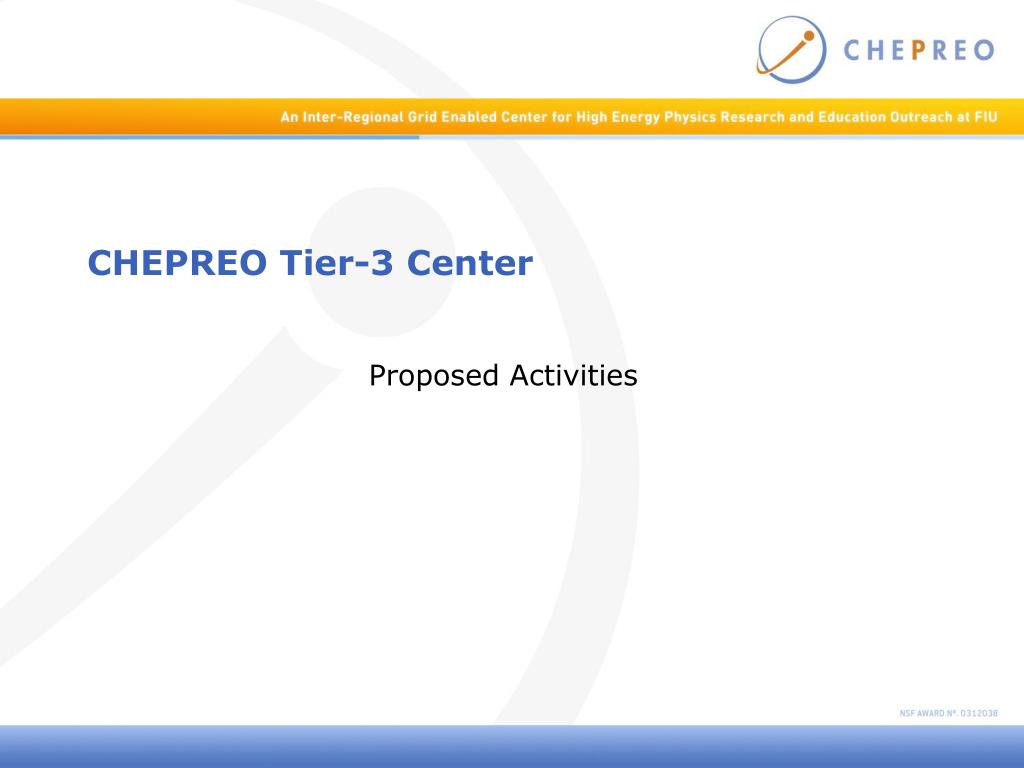 CHEPREO

An Inter-Regional Grid Enabled Center for High Energy Physics Research and Education Outreach at FIU

CHEPREO Tier-3 Center

Proposed Activities

NSF AWARD Nº. 0312038